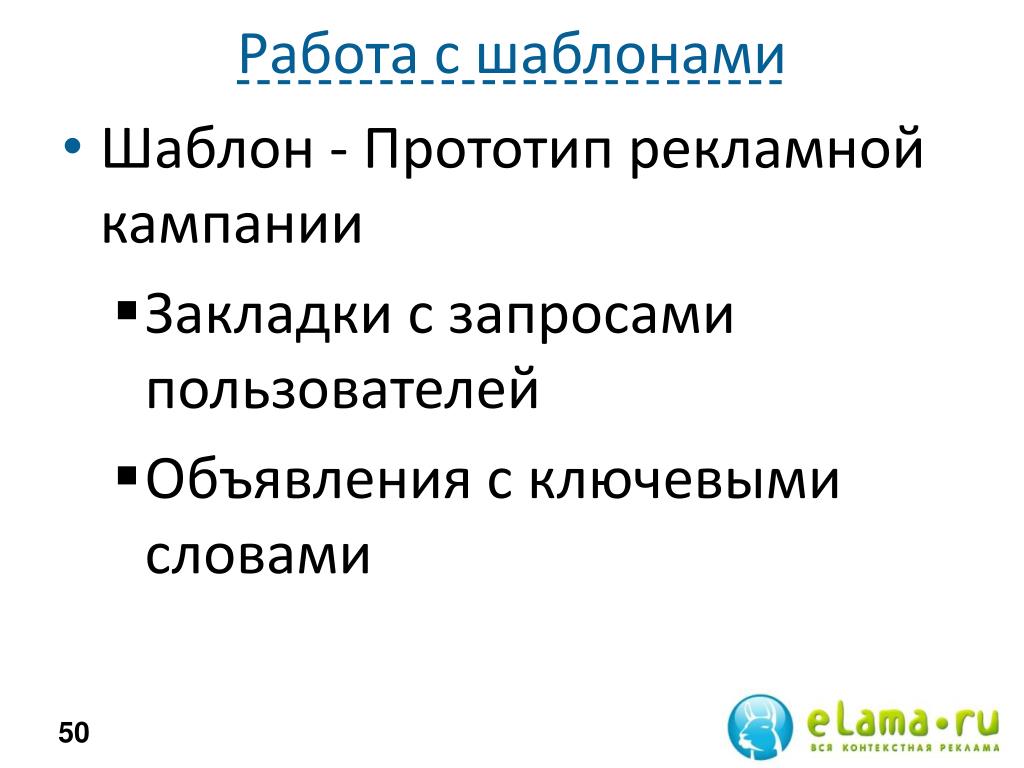 Работа с шаблонами

• Шаблон - Прототип рекламной кампании

▪ Закладки с запросами пользователей

▪ Объявления с ключевыми словами

50

eLama•ru
ВСЯ КОНТЕКСТНАЯ РЕКЛАМА